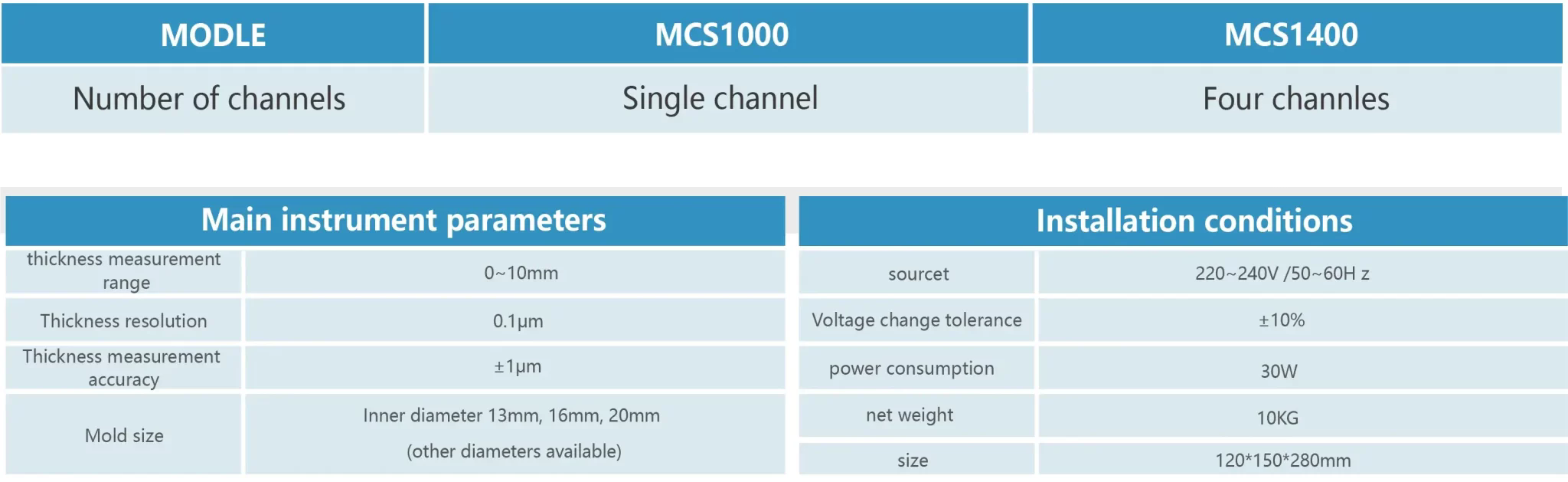 | MODLE | MCS1000 | MCS1400 |
|---|---|---|
| Number of channels | Single channel | Four channles |

| Main instrument parameters | |
|---|---|
| thickness measurement range | 0~10mm |
| Thickness resolution | 0.1μm |
| Thickness measurement accuracy | ±1μm |
| Mold size | Inner diameter 13mm, 16mm, 20mm (other diameters available) |

| Installation conditions | |
|---|---|
| sourcet | 220~240V /50~60H z |
| Voltage change tolerance | ±10% |
| power consumption | 30W |
| net weight | 10KG |
| size | 120*150*280mm |